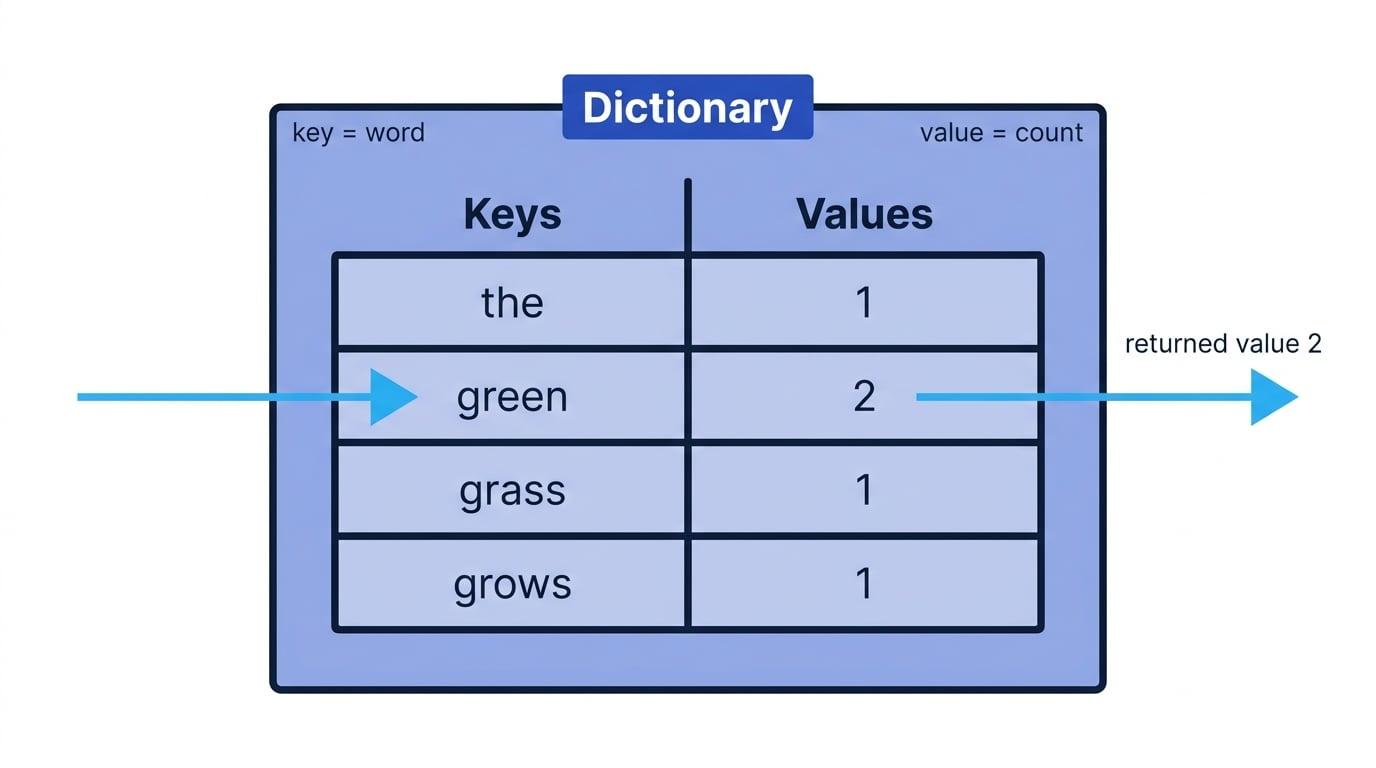 Dictionary

key = word

value = count

| Keys | Values |
|---|---|
| the | 1 |
| green | 2 |
| grass | 1 |
| grows | 1 |

returned value 2